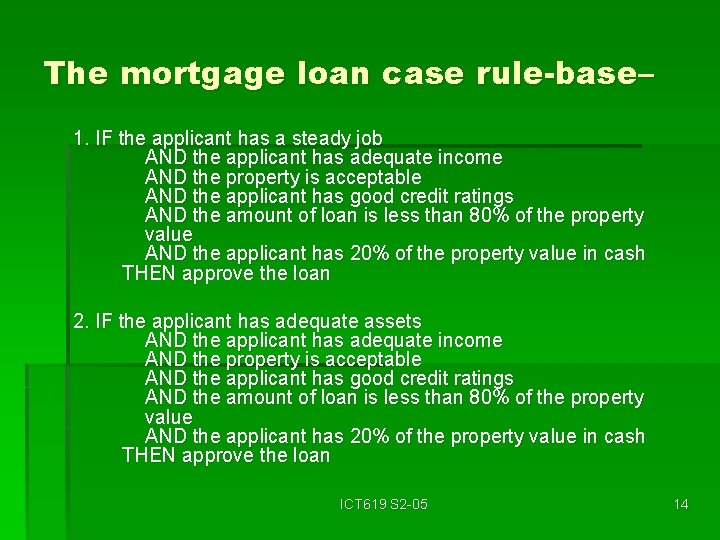 The mortgage loan case rule-base–

1. IF the applicant has a steady job
AND the applicant has adequate income
AND the property is acceptable
AND the applicant has good credit ratings
AND the amount of loan is less than 80% of the property value
AND the applicant has 20% of the property value in cash
THEN approve the loan

2. IF the applicant has adequate assets
AND the applicant has adequate income
AND the property is acceptable
AND the applicant has good credit ratings
AND the amount of loan is less than 80% of the property value
AND the applicant has 20% of the property value in cash
THEN approve the loan

ICT619 S2-05

14